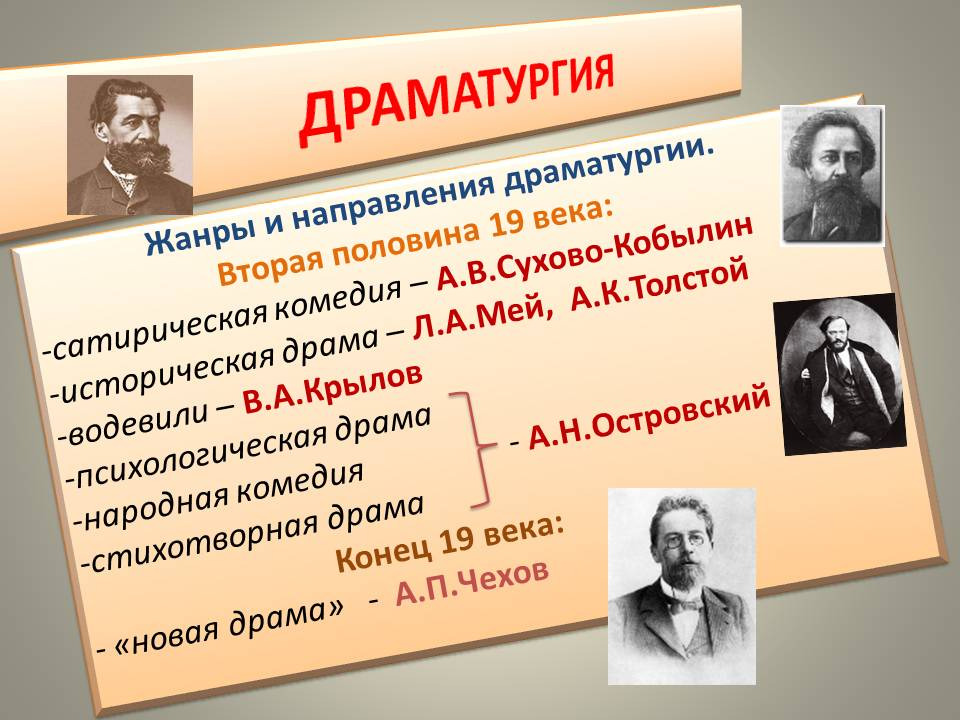 ДРАМАТУРГИЯ

Жанры и направления драматургии.

Вторая половина 19 века:

-сатирическая комедия – А.В.Сухово-Кобылин

-историческая драма – Л.А.Мей, А.К.Толстой

-водевили – В.А.Крылов

-психологическая драма

-народная комедия

-стихотворная драма

- А.Н.Островский

Конец 19 века:

- «новая драма» - А.П.Чехов